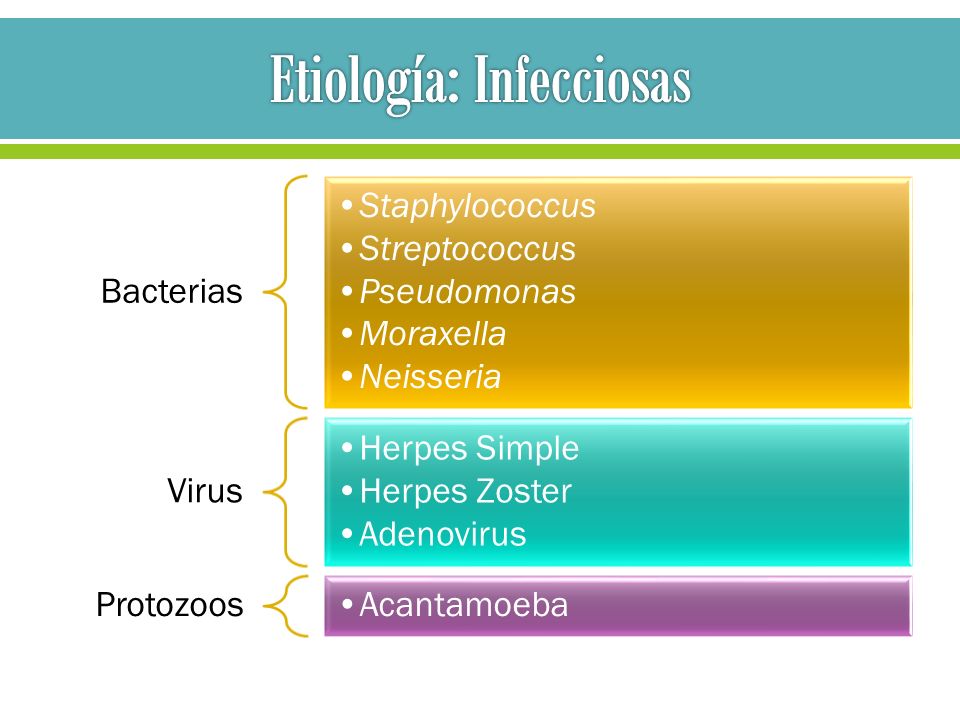 Etiología: Infecciosas

Bacterias
• Staphylococcus
• Streptococcus
• Pseudomonas
• Moraxella
• Neisseria

Virus
• Herpes Simple
• Herpes Zoster
• Adenovirus

Protozoos
• Acantamoeba